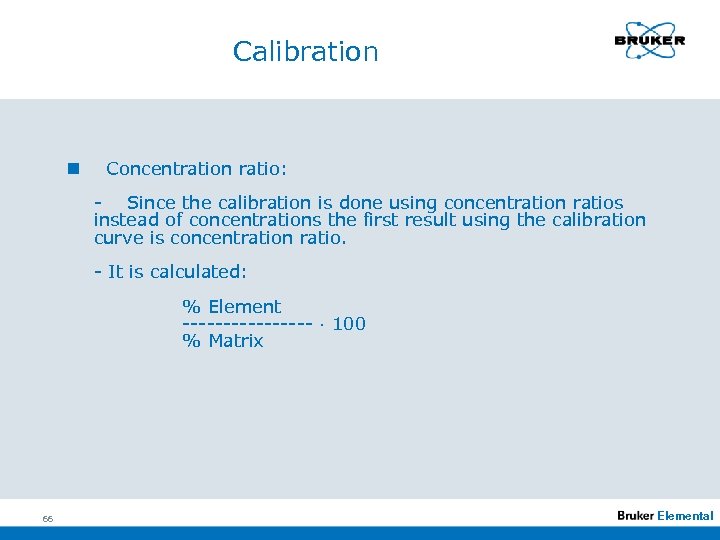 Calibration

BRUKER

Concentration ratio:

- Since the calibration is done using concentration ratios instead of concentrations the first result using the calibration curve is concentration ratio.

- It is calculated:

% Element
---------------- · 100
% Matrix

66

Bruker Elemental